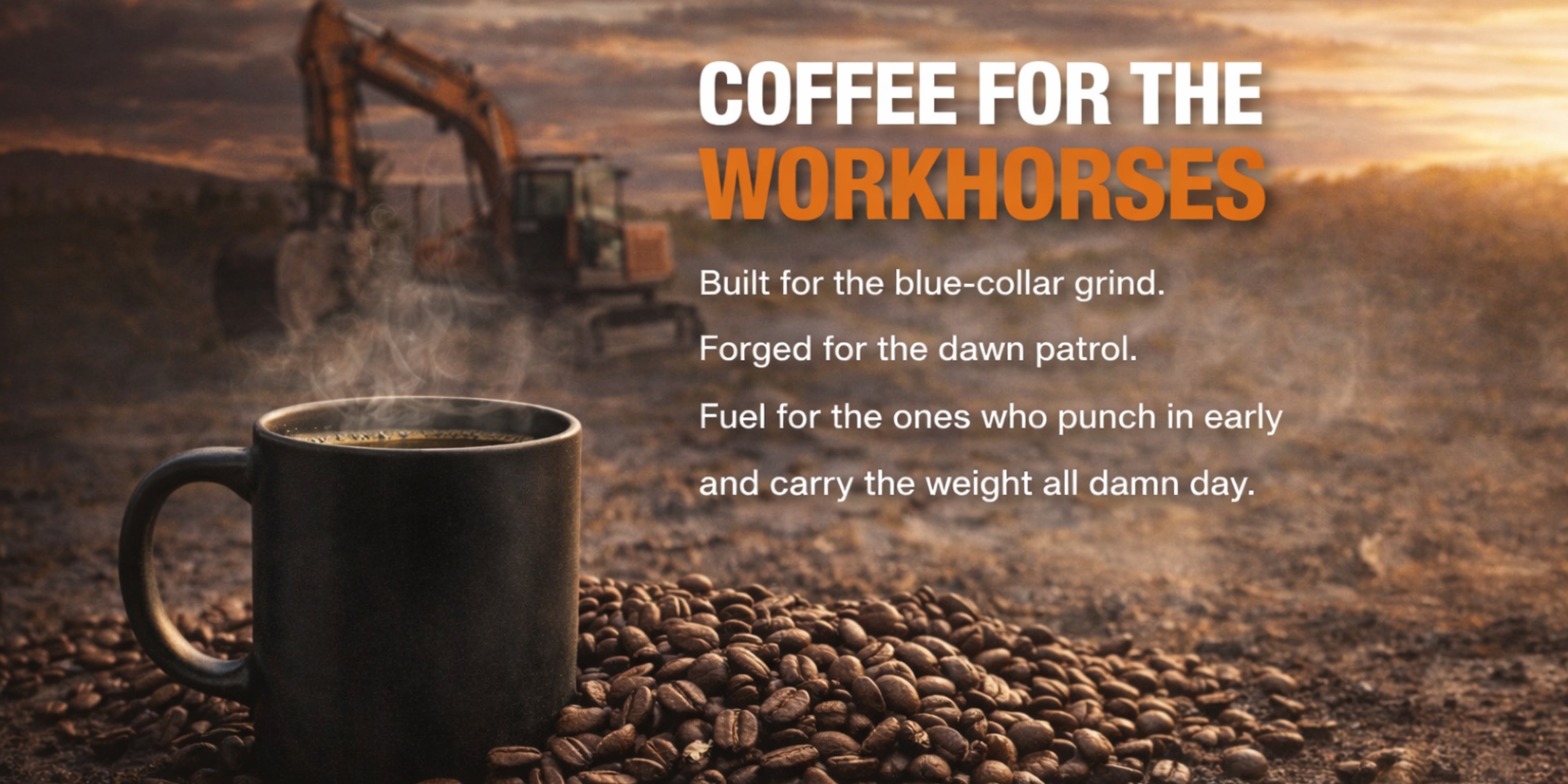 COFFEE FOR THE WORKHORSES

Built for the blue-collar grind.

Forged for the dawn patrol.

Fuel for the ones who punch in early and carry the weight all damn day.